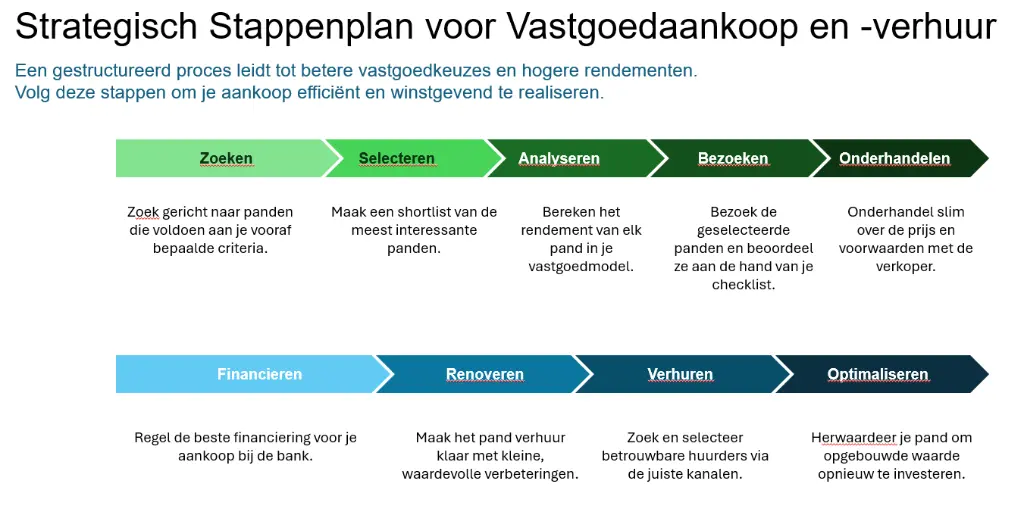 Strategisch Stappenplan voor Vastgoedaankoop en -verhuur

Een gestructureerd proces leidt tot betere vastgoedkeuzes en hogere rendementen.
Volg deze stappen om je aankoop efficiënt en winstgevend te realiseren.

Zoeken

Zoek gericht naar panden die voldoen aan je vooraf bepaalde criteria.

Selecteren

Maak een shortlist van de meest interessante panden.

Analyseren

Bereken het rendement van elk pand in je vastgoedmodel.

Bezoeken

Bezoek de geselecteerde panden en beoordeel ze aan de hand van je checklist.

Onderhandelen

Onderhandel slim over de prijs en voorwaarden met de verkoper.

Financieren

Regel de beste financiering voor je aankoop bij de bank.

Renoveren

Maak het pand verhuur klaar met kleine, waardevolle verbeteringen.

Verhuren

Zoek en selecteer betrouwbare huurders via de juiste kanalen.

Optimaliseren

Herwaardeer je pand om opgebouwde waarde opnieuw te investeren.